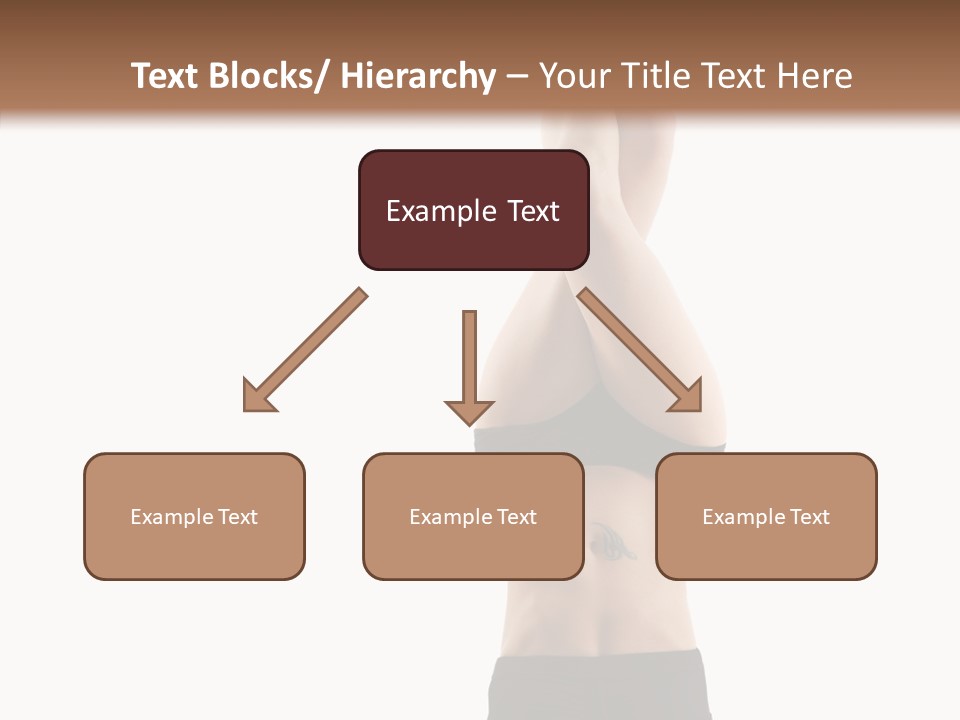 Text Blocks/ Hierarchy – Your Title Text Here

Example Text

Example Text

Example Text

Example Text